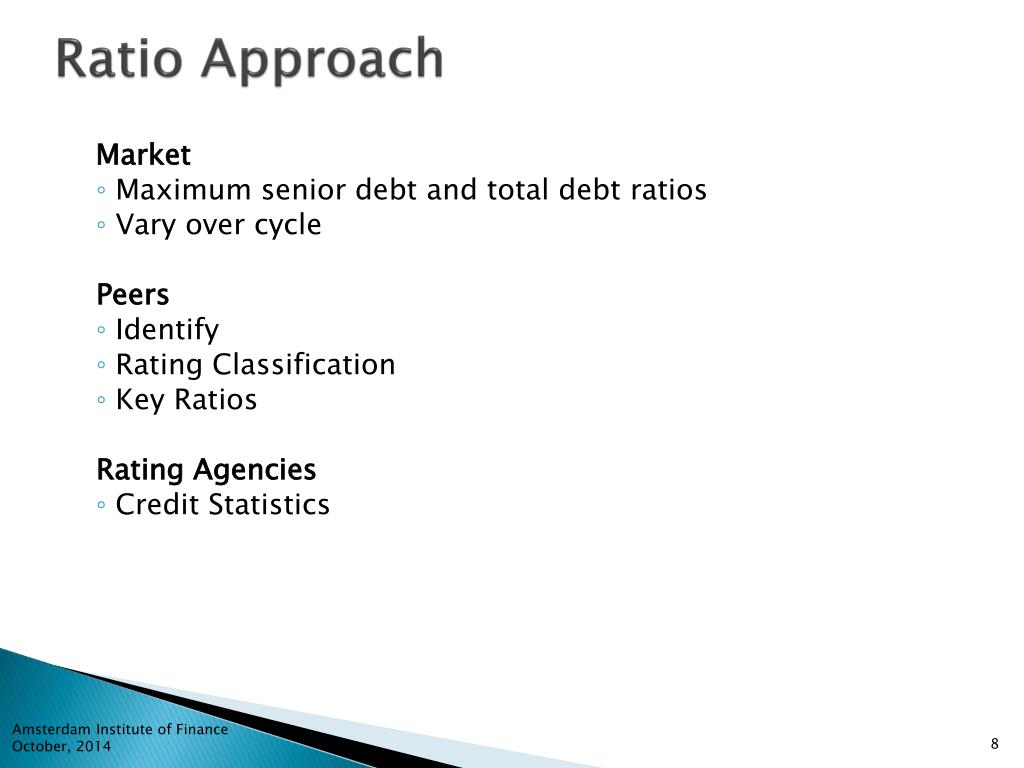 Ratio Approach

Market
◦ Maximum senior debt and total debt ratios
◦ Vary over cycle

Peers
◦ Identify
◦ Rating Classification
◦ Key Ratios

Rating Agencies
◦ Credit Statistics

Amsterdam Institute of Finance
October, 2014

8